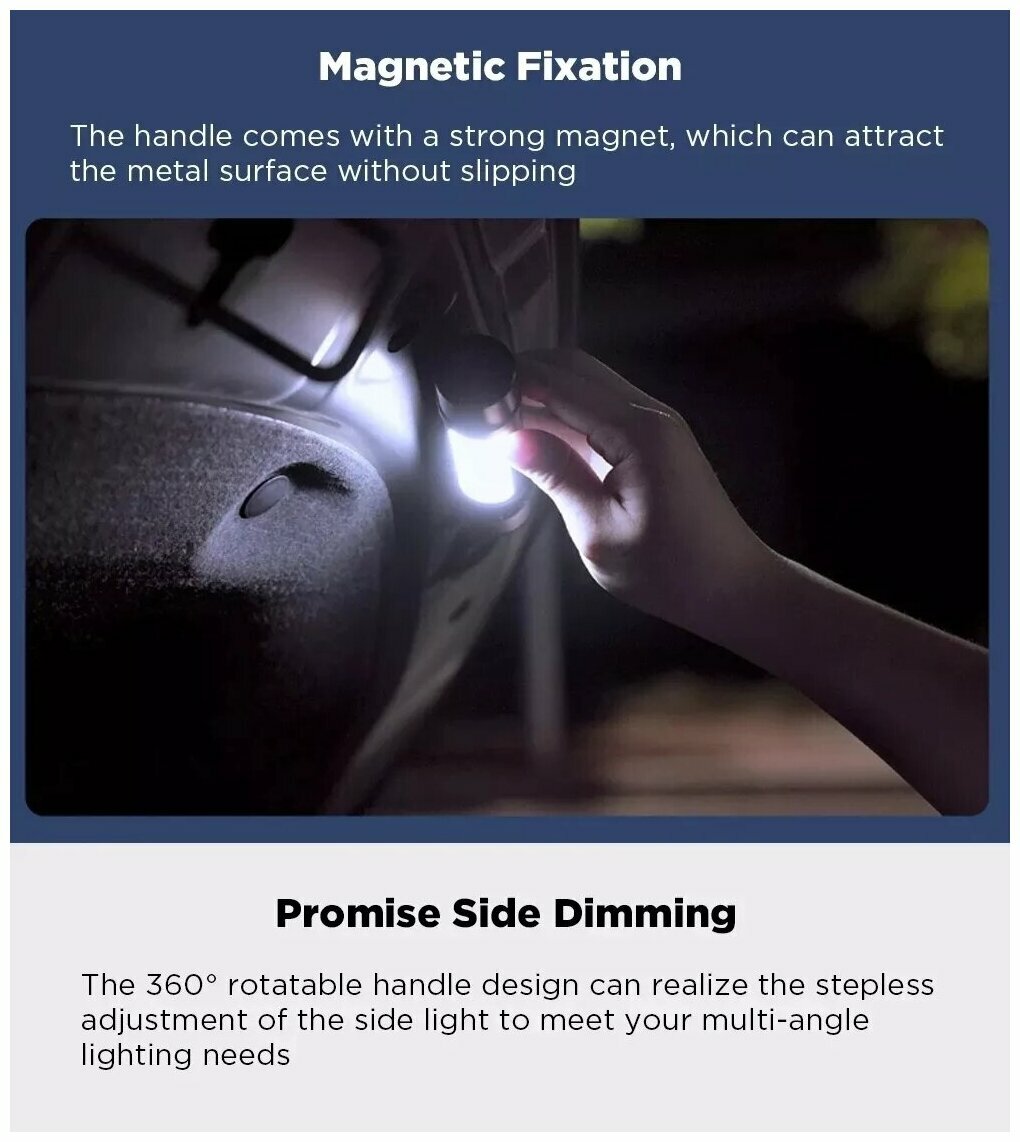 Magnetic Fixation

The handle comes with a strong magnet, which can attract the metal surface without slipping

Promise Side Dimming

The 360° rotatable handle design can realize the stepless adjustment of the side light to meet your multi-angle lighting needs